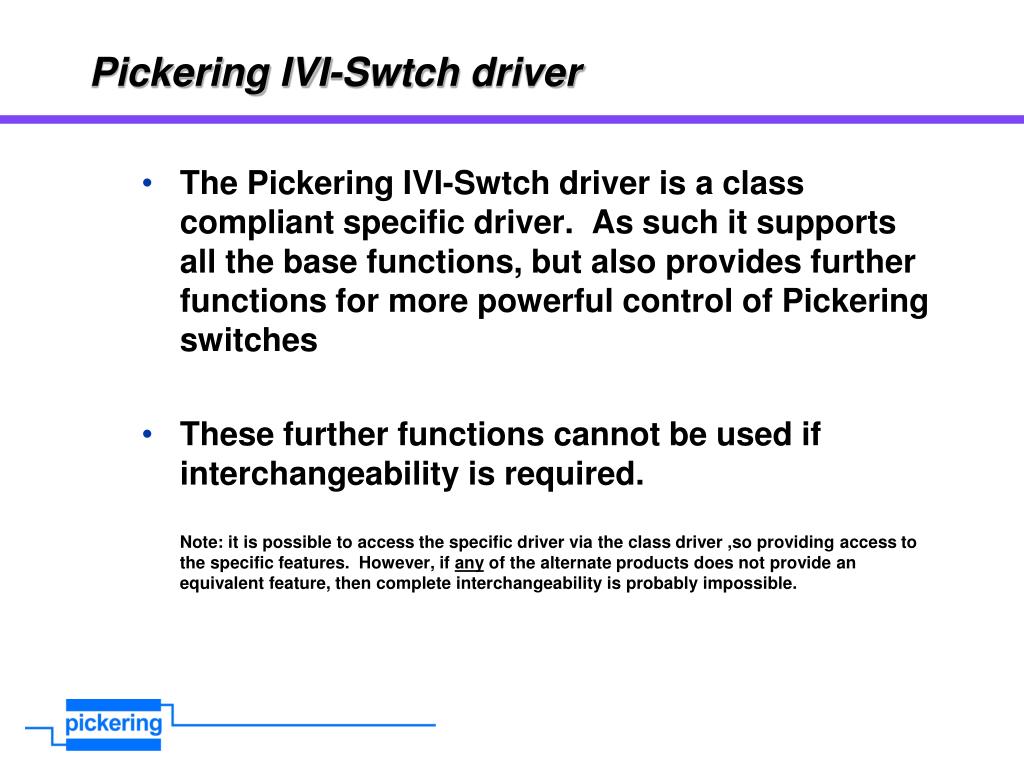 Pickering IVI-Swtch driver

• The Pickering IVI-Swtch driver is a class compliant specific driver. As such it supports all the base functions, but also provides further functions for more powerful control of Pickering switches

• These further functions cannot be used if interchangeability is required.

Note: it is possible to access the specific driver via the class driver ,so providing access to the specific features. However, if any of the alternate products does not provide an equivalent feature, then complete interchangeability is probably impossible.

pickering